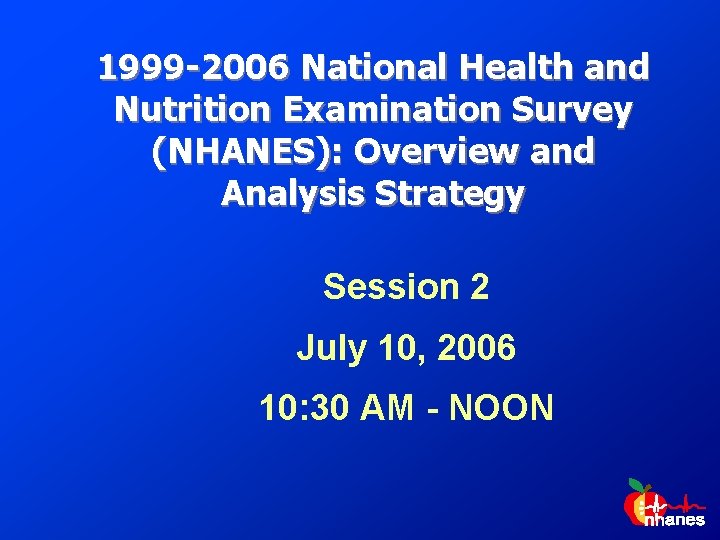 1999-2006 National Health and Nutrition Examination Survey (NHANES): Overview and Analysis Strategy

Session 2

July 10, 2006

10:30 AM - NOON

nhanes